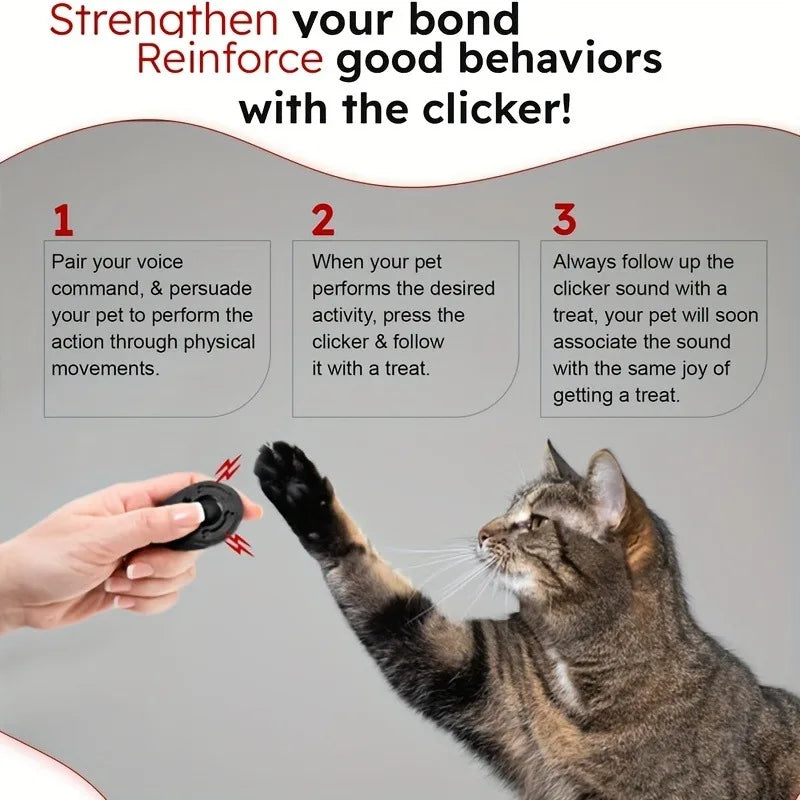 Strengthen your bond
Reinforce good behaviors
with the clicker!

1
Pair your voice command, & persuade your pet to perform the action through physical movements.

2
When your pet performs the desired activity, press the clicker & follow it with a treat.

3
Always follow up the clicker sound with a treat, your pet will soon associate the sound with the same joy of getting a treat.